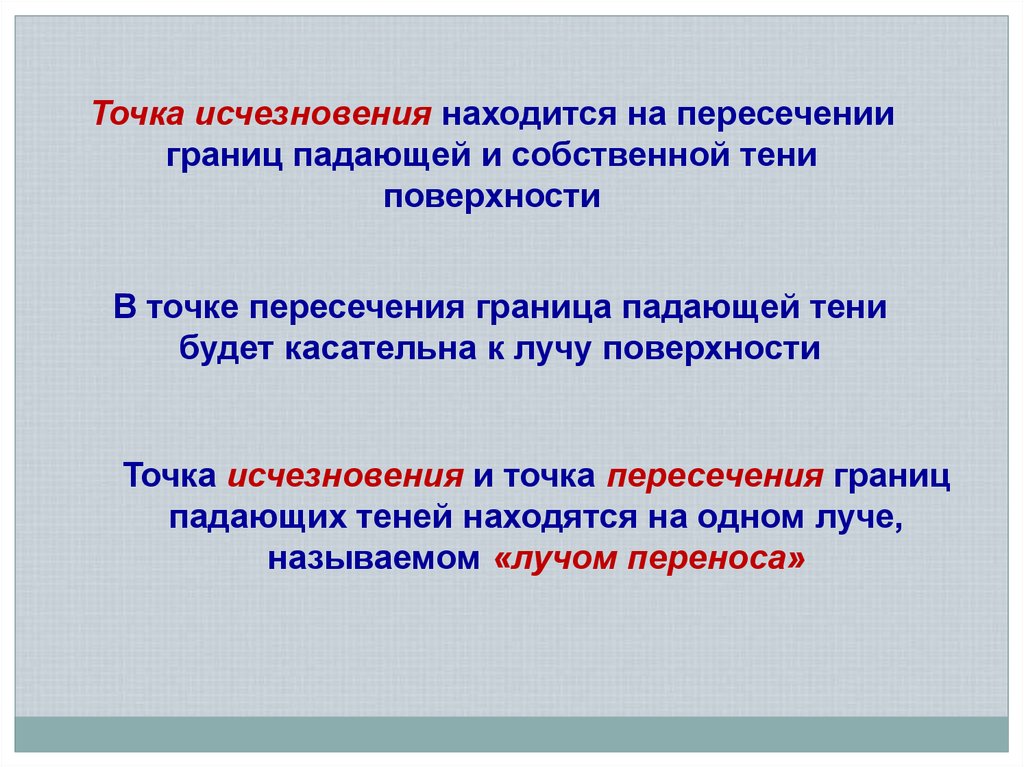 Точка исчезновения находится на пересечении границ падающей и собственной тени поверхности

В точке пересечения граница падающей тени будет касательна к лучу поверхности

Точка исчезновения и точка пересечения границ падающих теней находятся на одном луче, называемом «лучом переноса»